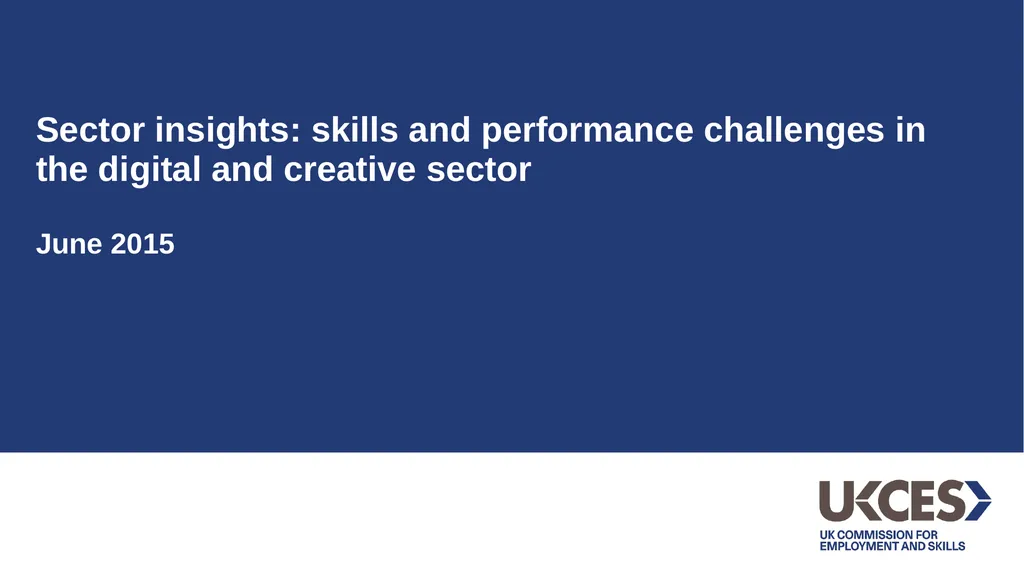 Sector insights: skills and performance challenges in the digital and creative sector

June 2015

UKCES
UK COMMISSION FOR EMPLOYMENT AND SKILLS